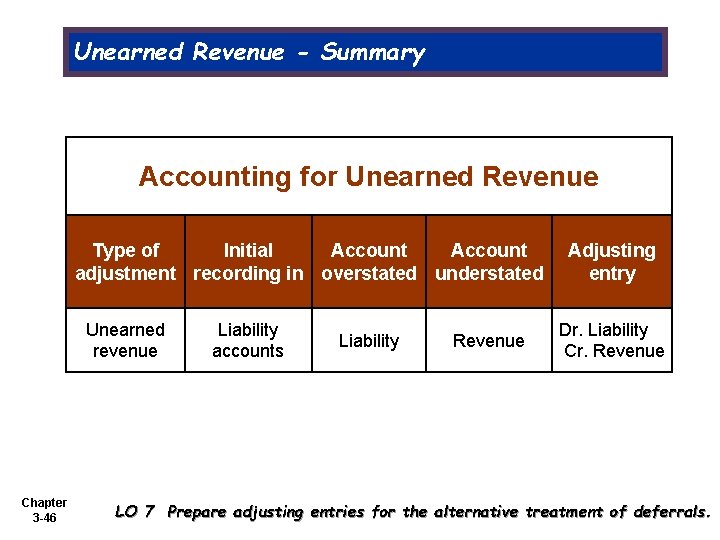 Unearned Revenue - Summary

Accounting for Unearned Revenue

| Type of adjustment | Initial recording in | Account overstated | Account understated | Adjusting entry |
|---|---|---|---|---|
| Unearned revenue | Liability accounts | Liability | Revenue | Dr. Liability Cr. Revenue |

Chapter 3-46

LO 7 Prepare adjusting entries for the alternative treatment of deferrals.